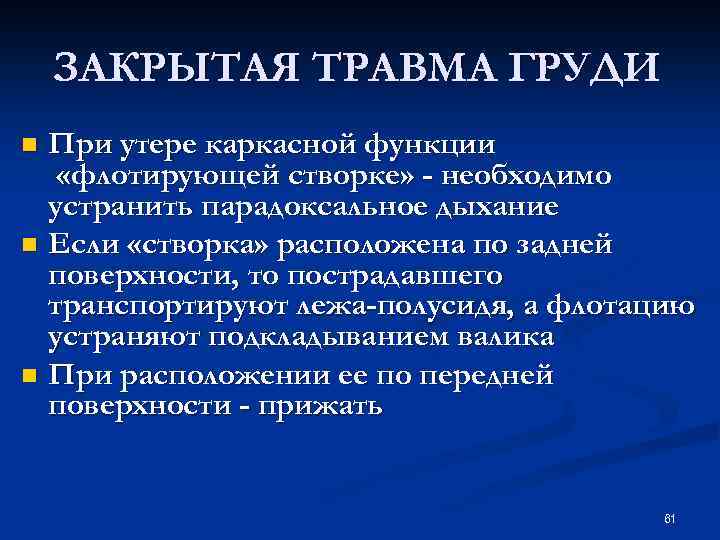 ЗАКРЫТАЯ ТРАВМА ГРУДИ

При утере каркасной функции «флотирующей створке» - необходимо устранить парадоксальное дыхание

Если «створка» расположена по задней поверхности, то пострадавшего транспортируют лежа-полусидя, а флотацию устраняют подкладыванием валика

При расположении ее по передней поверхности - прижать

61